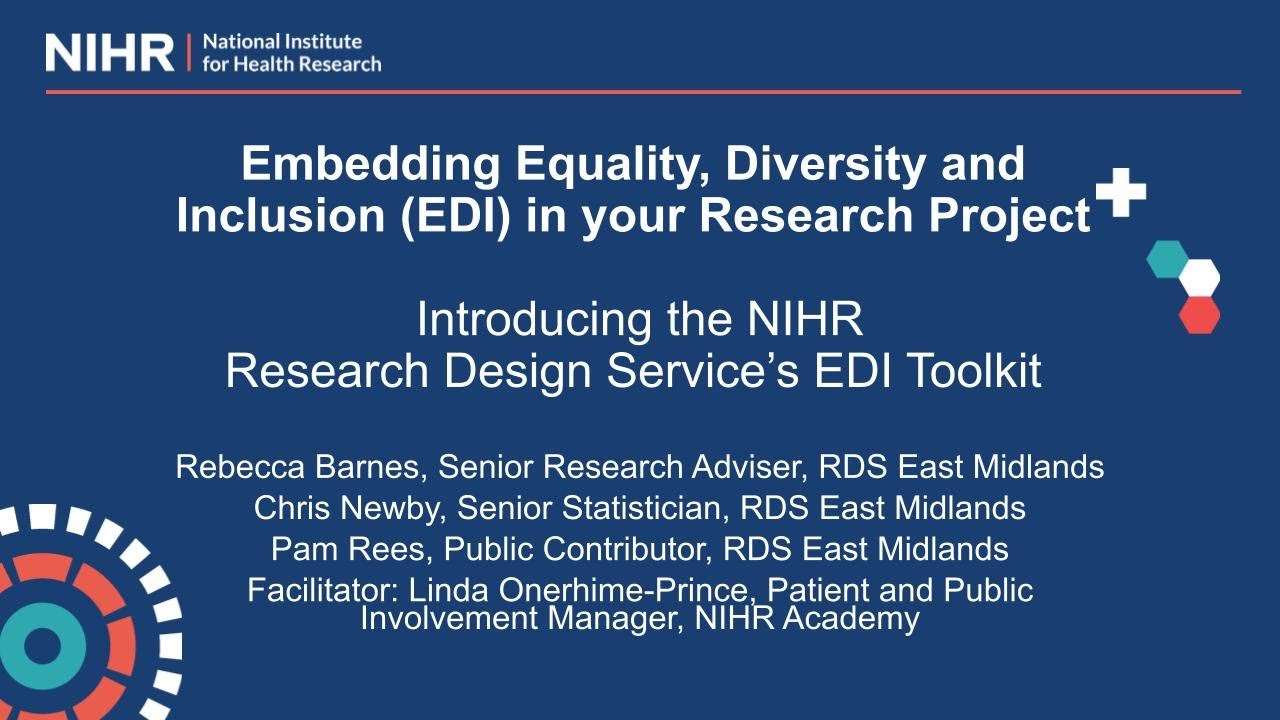 NIHR | National Institute for Health Research

Embedding Equality, Diversity and Inclusion (EDI) in your Research Project

Introducing the NIHR Research Design Service's EDI Toolkit

Rebecca Barnes, Senior Research Adviser, RDS East Midlands
Chris Newby, Senior Statistician, RDS East Midlands
Pam Rees, Public Contributor, RDS East Midlands
Facilitator: Linda Onerhime-Prince, Patient and Public Involvement Manager, NIHR Academy